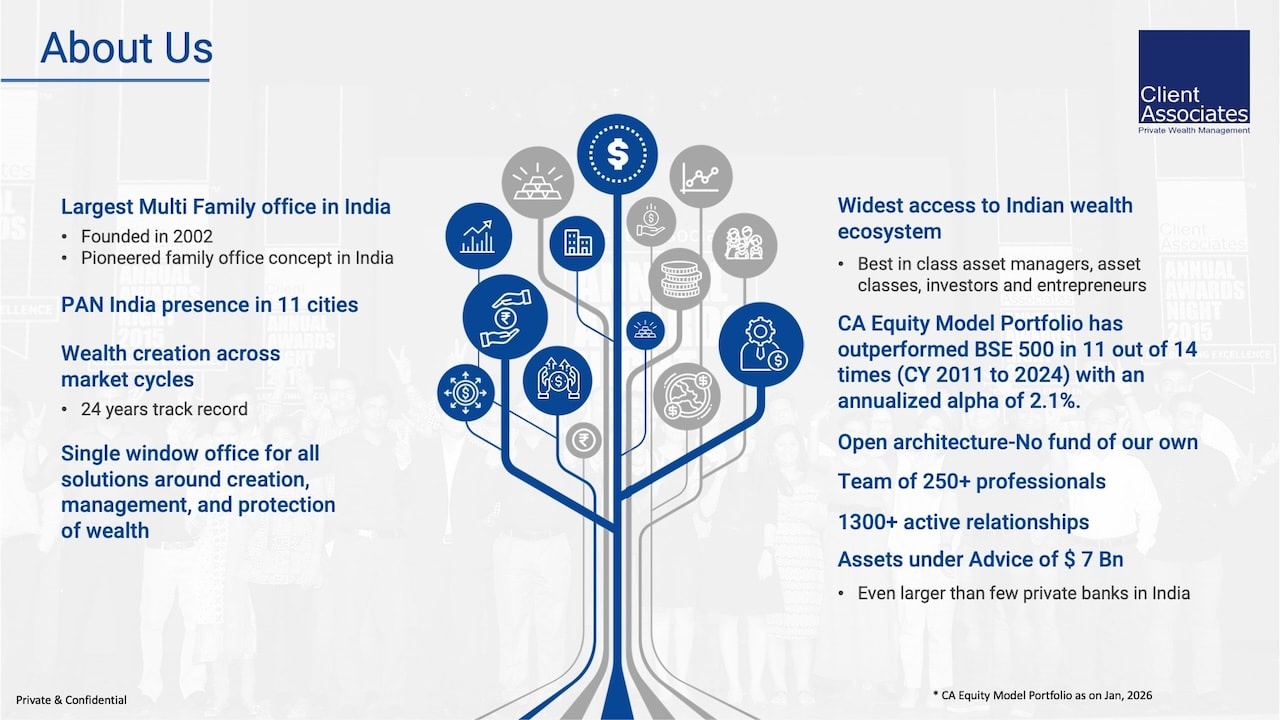 About Us

Client Associates
Private Wealth Management

Largest Multi Family office in India
• Founded in 2002
• Pioneered family office concept in India

PAN India presence in 11 cities

Wealth creation across market cycles
• 24 years track record

Single window office for all solutions around creation, management, and protection of wealth

Widest access to Indian wealth ecosystem
• Best in class asset managers, asset classes, investors and entrepreneurs

CA Equity Model Portfolio has outperformed BSE 500 in 11 out of 14 times (CY 2011 to 2024) with an annualized alpha of 2.1%.

Open architecture-No fund of our own

Team of 250+ professionals

1300+ active relationships

Assets under Advice of $ 7 Bn
• Even larger than few private banks in India

Private & Confidential

* CA Equity Model Portfolio as on Jan, 2026